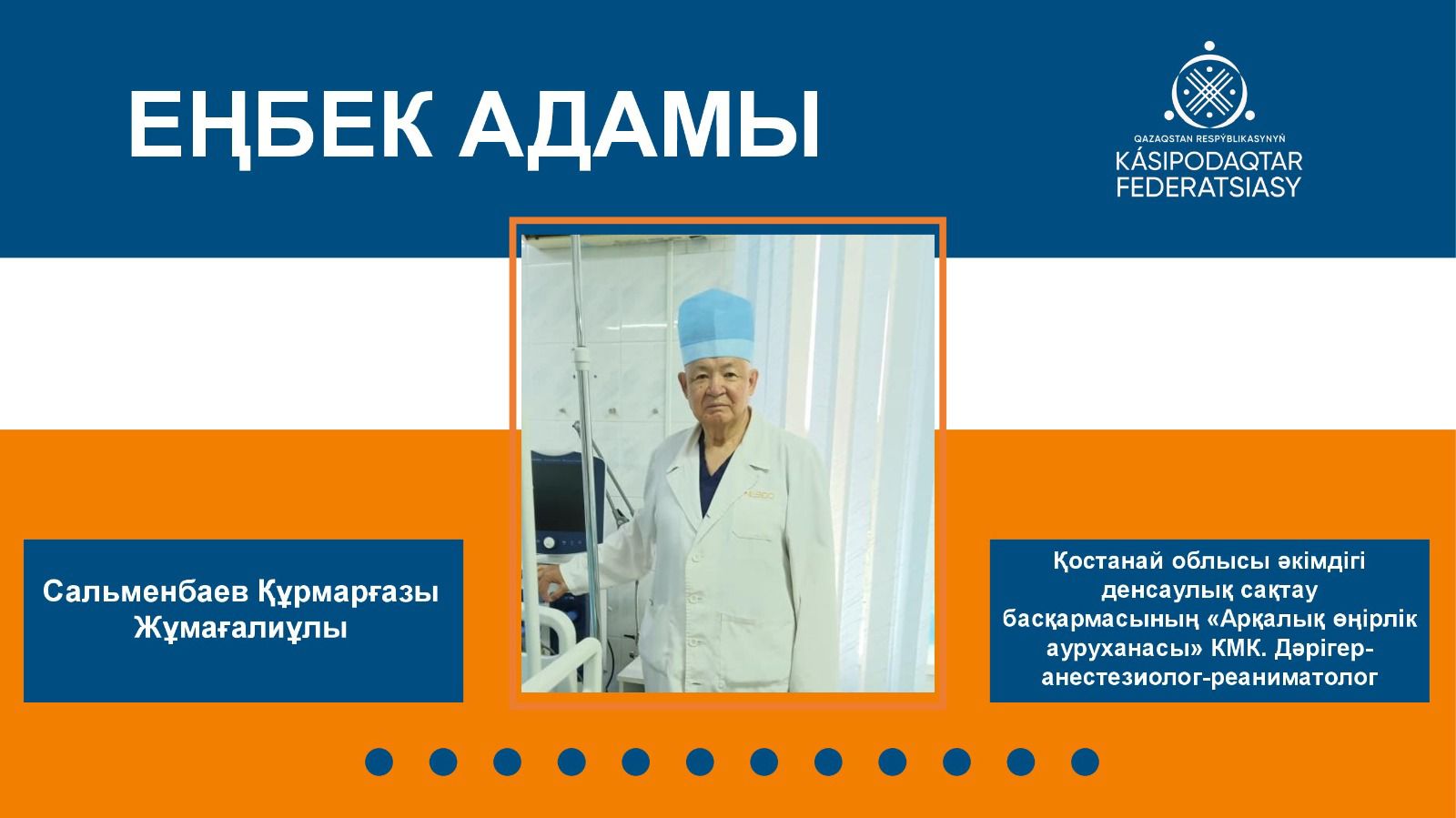 ЕҢБЕК АДАМЫ

QAZAQSTAN RESPÝBLIKASYNYŃ
KÁSIPODAQTAR
FEDERATSIASY

Сальменбаев Құрмарғазы Жұмағалиұлы

Қостанай облысы әкімдігі денсаулық сақтау басқармасының «Арқалық өңірлік ауруханасы» КМК. Дәрігер-анестезиолог-реаниматолог